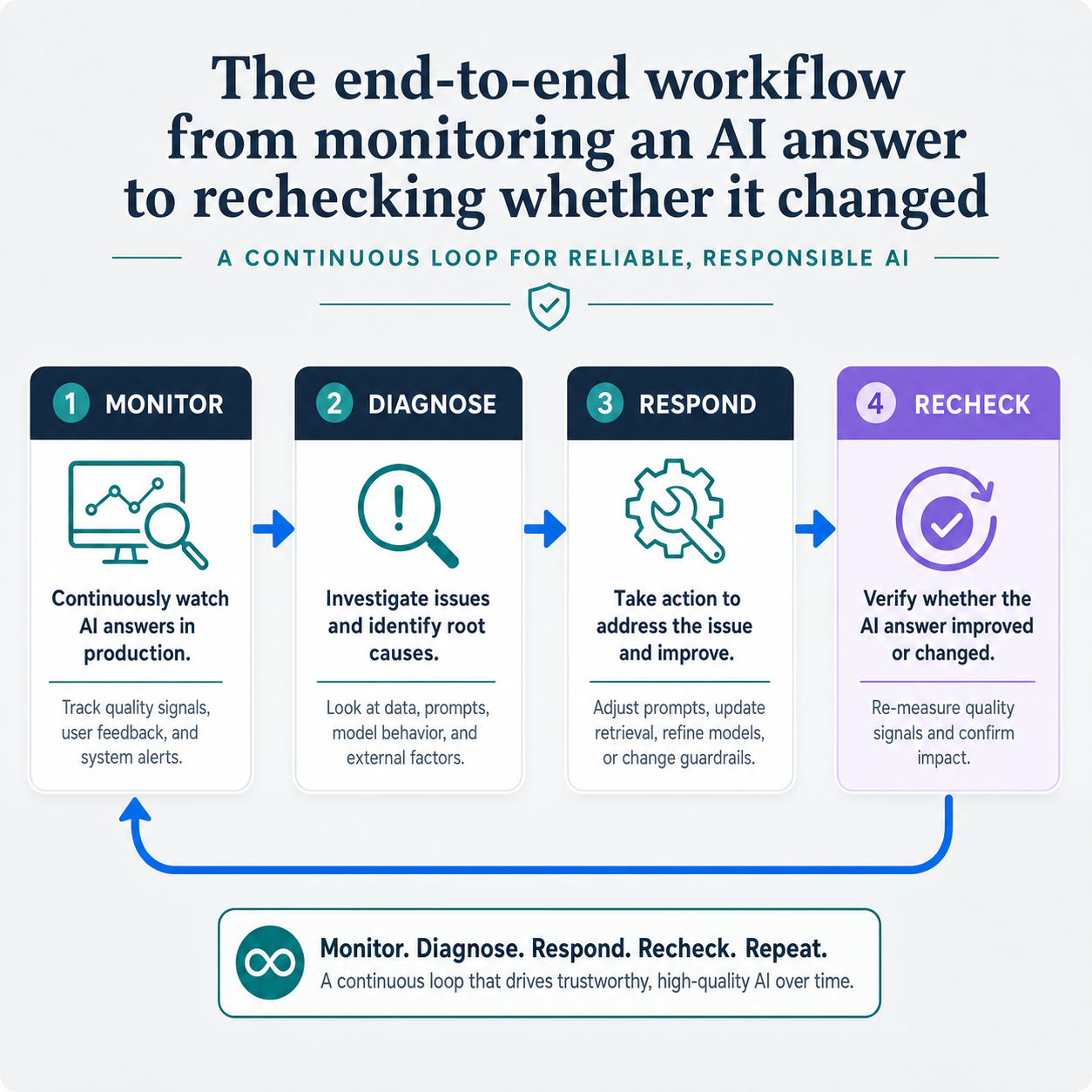 The end-to-end workflow from monitoring an AI answer to rechecking whether it changed

A CONTINUOUS LOOP FOR RELIABLE, RESPONSIBLE AI

1 MONITOR

Continuously watch AI answers in production.

Track quality signals, user feedback, and system alerts.

2 DIAGNOSE

Investigate issues and identify root causes.

Look at data, prompts, model behavior, and external factors.

3 RESPOND

Take action to address the issue and improve.

Adjust prompts, update retrieval, refine models, or change guardrails.

4 RECHECK

Verify whether the AI answer improved or changed.

Re-measure quality signals and confirm impact.

Monitor. Diagnose. Respond. Recheck. Repeat.
A continuous loop that drives trustworthy, high-quality AI over time.